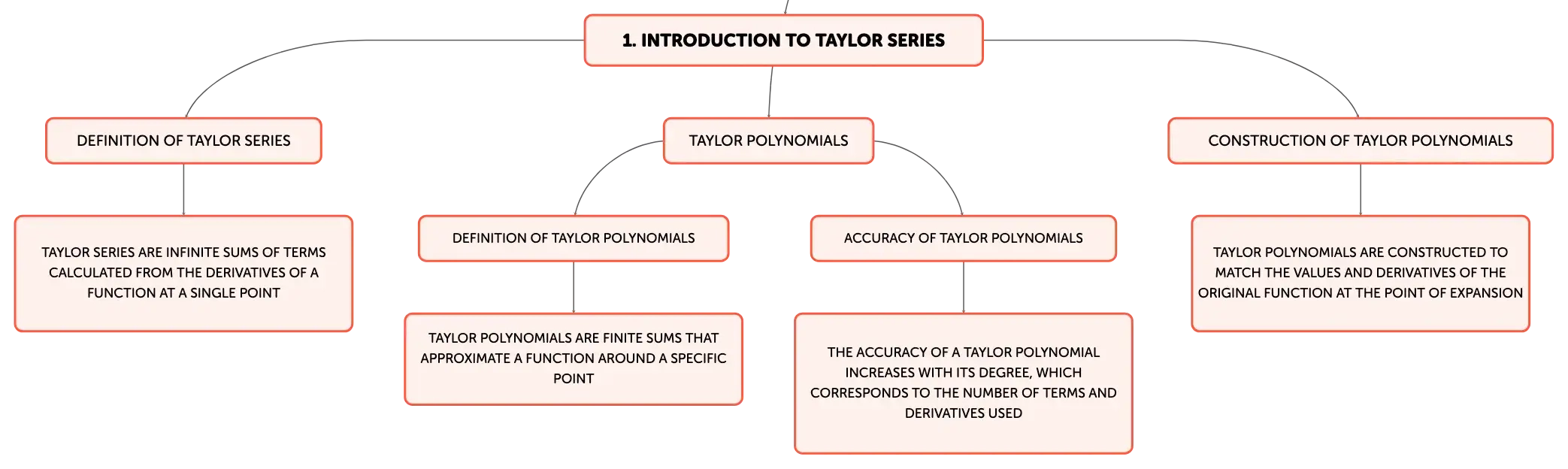 1. INTRODUCTION TO TAYLOR SERIES

DEFINITION OF TAYLOR SERIES

TAYLOR SERIES ARE INFINITE SUMS OF TERMS CALCULATED FROM THE DERIVATIVES OF A FUNCTION AT A SINGLE POINT

TAYLOR POLYNOMIALS

DEFINITION OF TAYLOR POLYNOMIALS

TAYLOR POLYNOMIALS ARE FINITE SUMS THAT APPROXIMATE A FUNCTION AROUND A SPECIFIC POINT

ACCURACY OF TAYLOR POLYNOMIALS

THE ACCURACY OF A TAYLOR POLYNOMIAL INCREASES WITH ITS DEGREE, WHICH CORRESPONDS TO THE NUMBER OF TERMS AND DERIVATIVES USED

CONSTRUCTION OF TAYLOR POLYNOMIALS

TAYLOR POLYNOMIALS ARE CONSTRUCTED TO MATCH THE VALUES AND DERIVATIVES OF THE ORIGINAL FUNCTION AT THE POINT OF EXPANSION